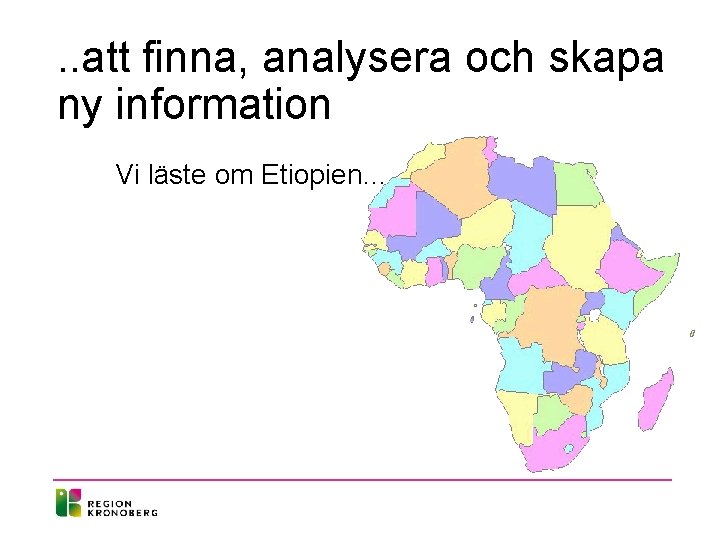 ..att finna, analysera och skapa ny information

Vi läste om Etiopien…

REGION
KRONOBERG